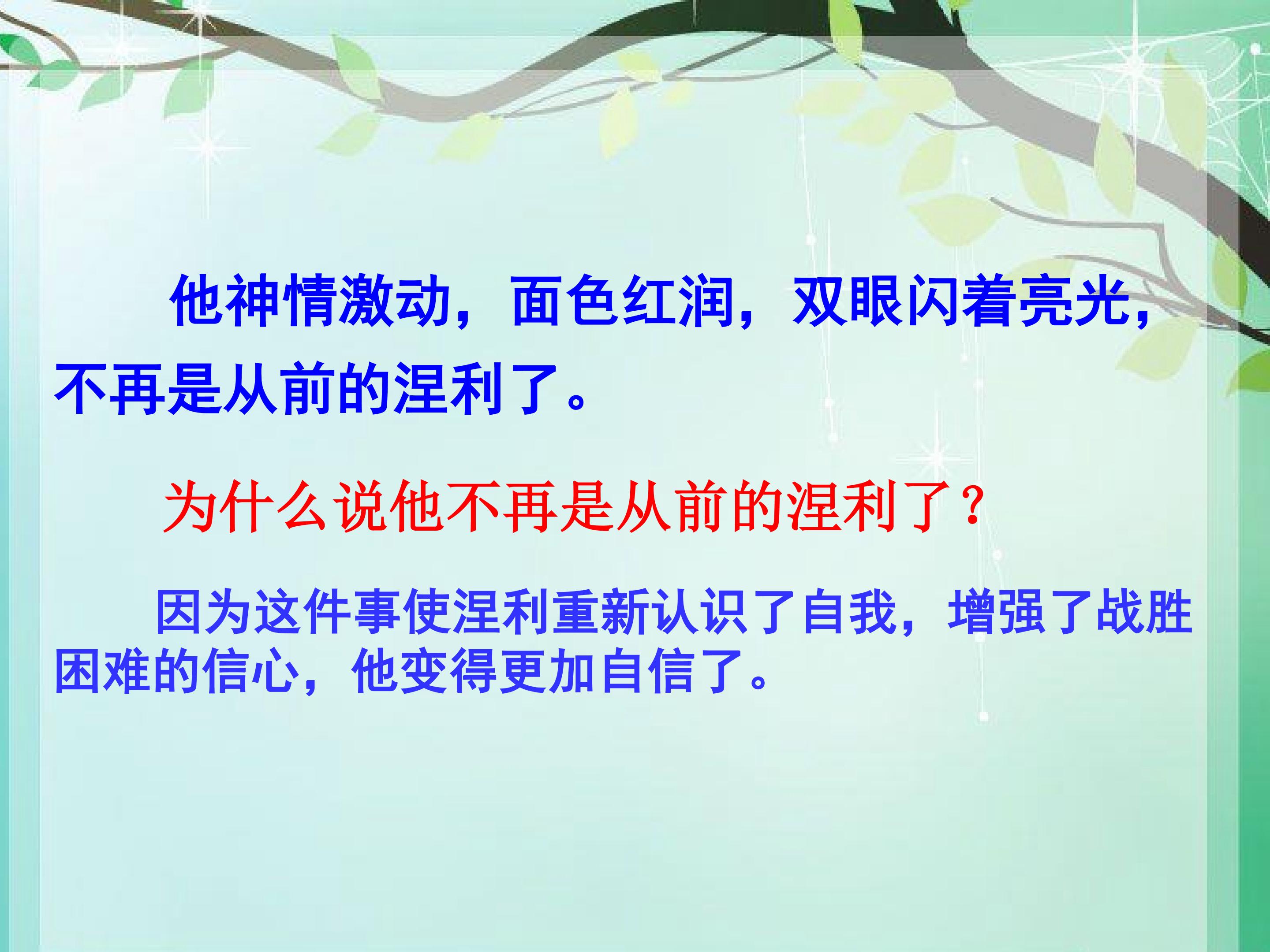 他神情激动，面色红润，双眼闪着亮光，不再是从前的涅利了。

为什么说他不再是从前的涅利了？

因为这件事使涅利重新认识了自我，增强了战胜困难的信心，他变得更加自信了。